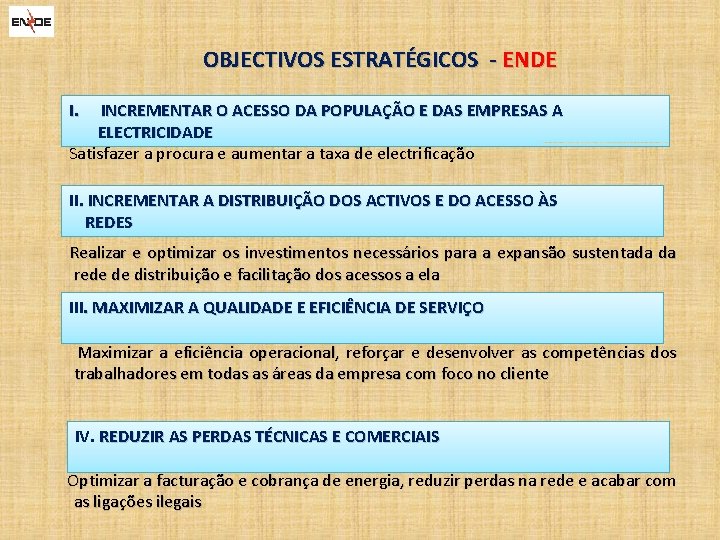 ENDE

OBJECTIVOS ESTRATÉGICOS - ENDE

I. INCREMENTAR O ACESSO DA POPULAÇÃO E DAS EMPRESAS A ELECTRICIDADE

Satisfazer a procura e aumentar a taxa de electrificação

II. INCREMENTAR A DISTRIBUIÇÃO DOS ACTIVOS E DO ACESSO ÀS REDES

Realizar e optimizar os investimentos necessários para a expansão sustentada da rede de distribuição e facilitação dos acessos a ela

III. MAXIMIZAR A QUALIDADE E EFICIÊNCIA DE SERVIÇO

Maximizar a eficiência operacional, reforçar e desenvolver as competências dos trabalhadores em todas as áreas da empresa com foco no cliente

IV. REDUZIR AS PERDAS TÉCNICAS E COMERCIAIS

Optimizar a facturação e cobrança de energia, reduzir perdas na rede e acabar com as ligações ilegais